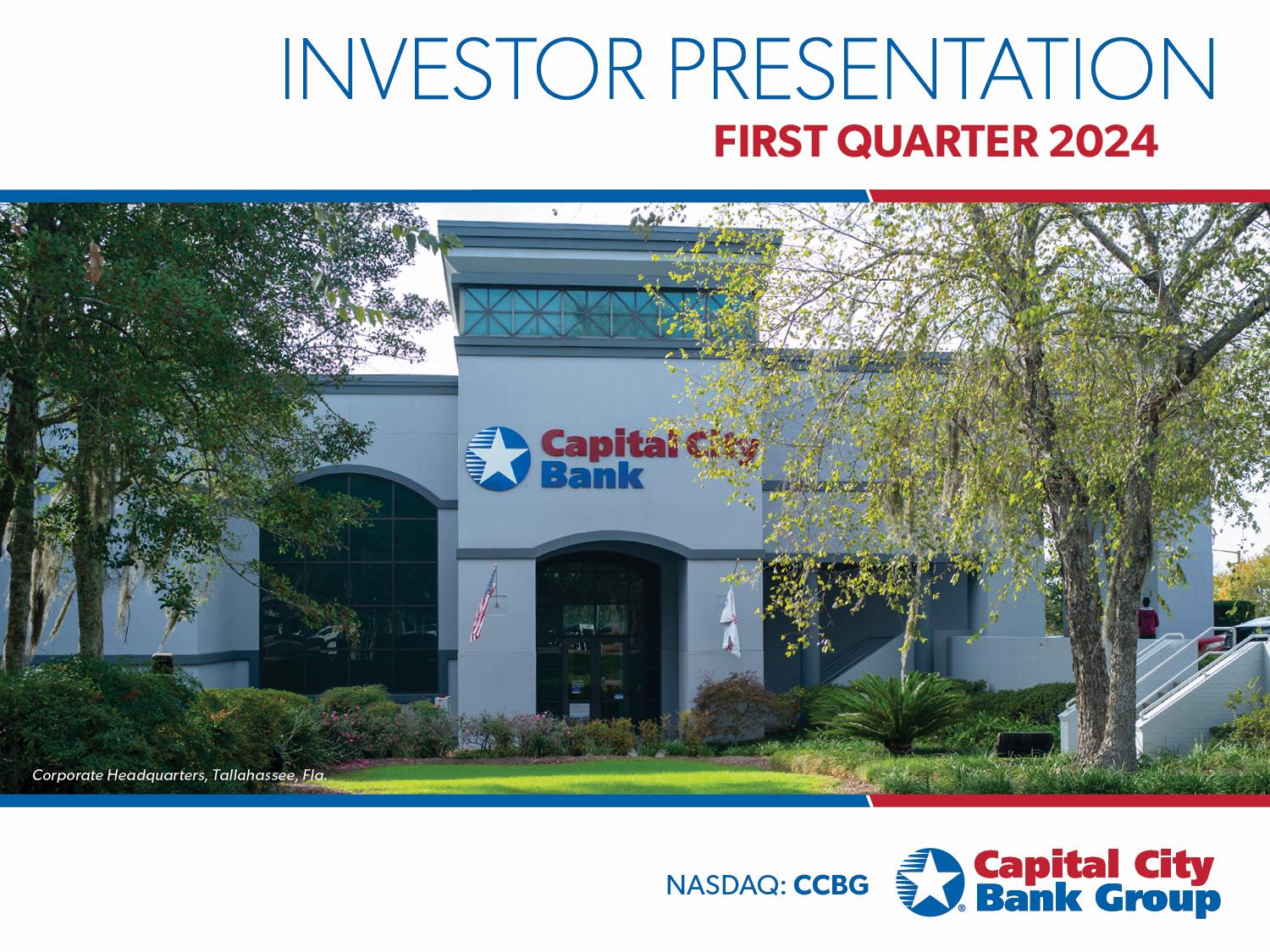 INVESTOR PRESENTATION
FIRST QUARTER 2024

Capital City Bank

Corporate Headquarters, Tallahassee, Fla.

NASDAQ: CCBG

Capital City Bank Group